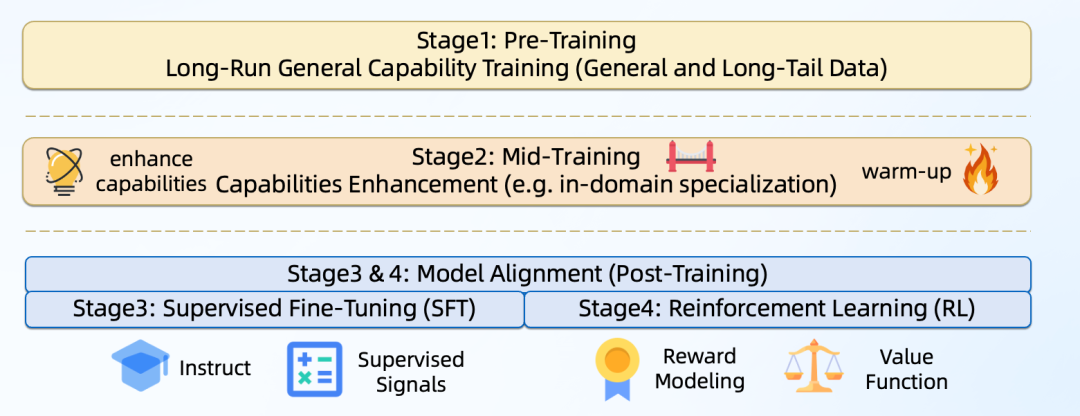 Stage1: Pre-Training
Long-Run General Capability Training (General and Long-Tail Data)

enhance capabilities

Stage2: Mid-Training
Capabilities Enhancement (e.g. in-domain specialization)

warm-up

Stage3 & 4: Model Alignment (Post-Training)

Stage3: Supervised Fine-Tuning (SFT)

Stage4: Reinforcement Learning (RL)

Instruct

Supervised Signals

Reward Modeling

Value Function